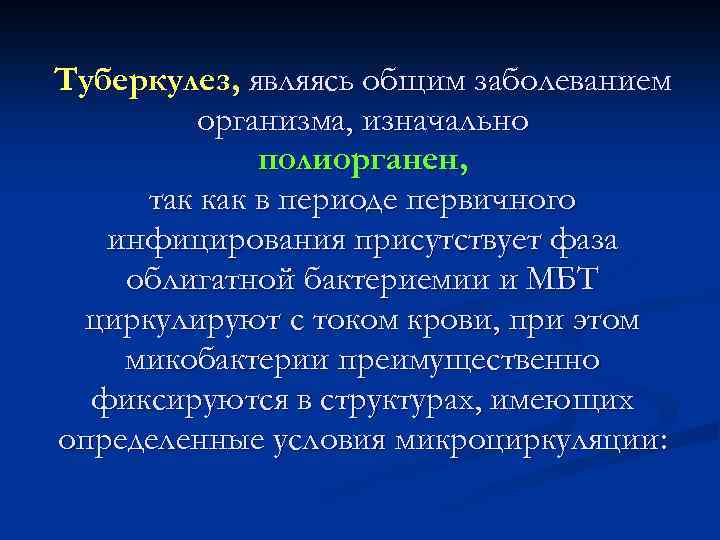 Туберкулез, являясь общим заболеванием организма, изначально полиорганен, так как в периоде первичного инфицирования присутствует фаза облигатной бактериемии и МБТ циркулируют с током крови, при этом микобактерии преимущественно фиксируются в структурах, имеющих определенные условия микроциркуляции: